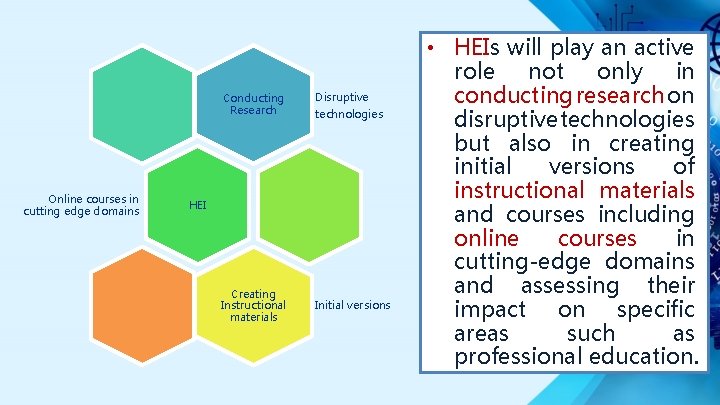 Conducting Research

Disruptive technologies

Online courses in cutting edge domains

HEI

Creating Instructional materials

Initial versions

• HEIs will play an active role not only in conducting research on disruptive technologies but also in creating initial versions of instructional materials and courses including online courses in cutting-edge domains and assessing their impact on specific areas such as professional education.